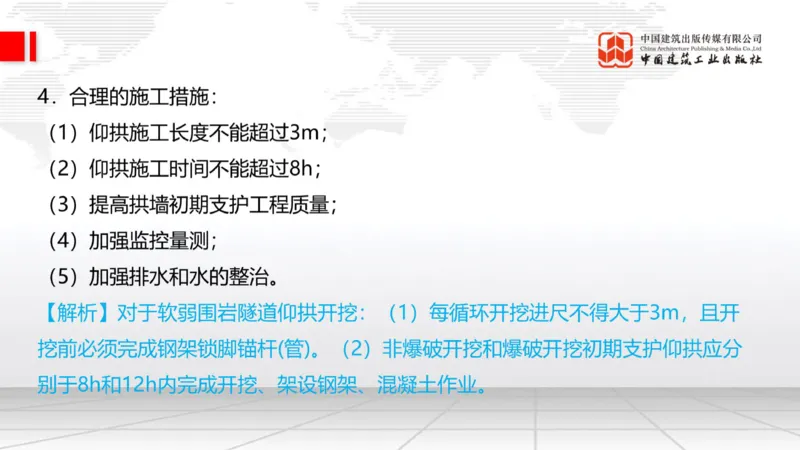 中国建筑出版传媒有限公司
China Architecture Publishing & Media Co.,Ltd
中国建筑工业出版社

4．合理的施工措施：
（1）仰拱施工长度不能超过3m；
（2）仰拱施工时间不能超过8h；
（3）提高拱墙初期支护工程质量；
（4）加强监控量测；
（5）加强排水和水的整治。
【解析】对于软弱围岩隧道仰拱开挖：（1）每循环开挖进尺不得大于3m，且开挖前必须完成钢架锁脚锚杆(管)。（2）非爆破开挖和爆破开挖初期支护仰拱应分别于8h和12h内完成开挖、架设钢架、混凝土作业。